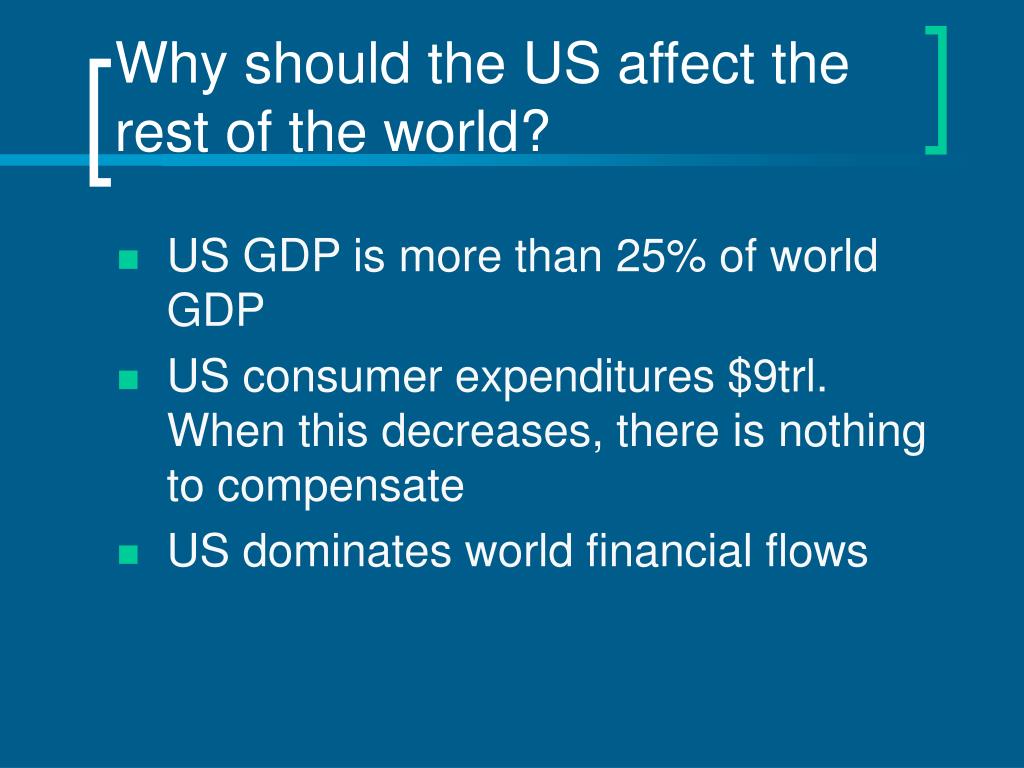 Why should the US affect the rest of the world?

- US GDP is more than 25% of world GDP
- US consumer expenditures \$9trl. When this decreases, there is nothing to compensate
- US dominates world financial flows